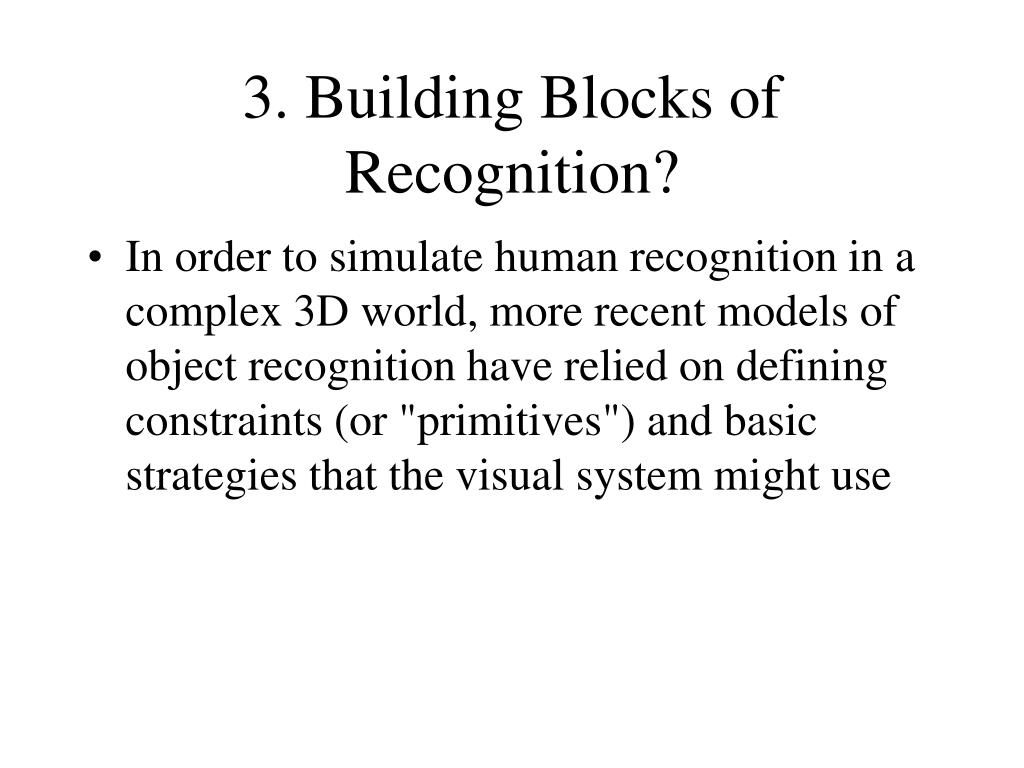 3. Building Blocks of Recognition?

• In order to simulate human recognition in a complex 3D world, more recent models of object recognition have relied on defining constraints (or "primitives") and basic strategies that the visual system might use